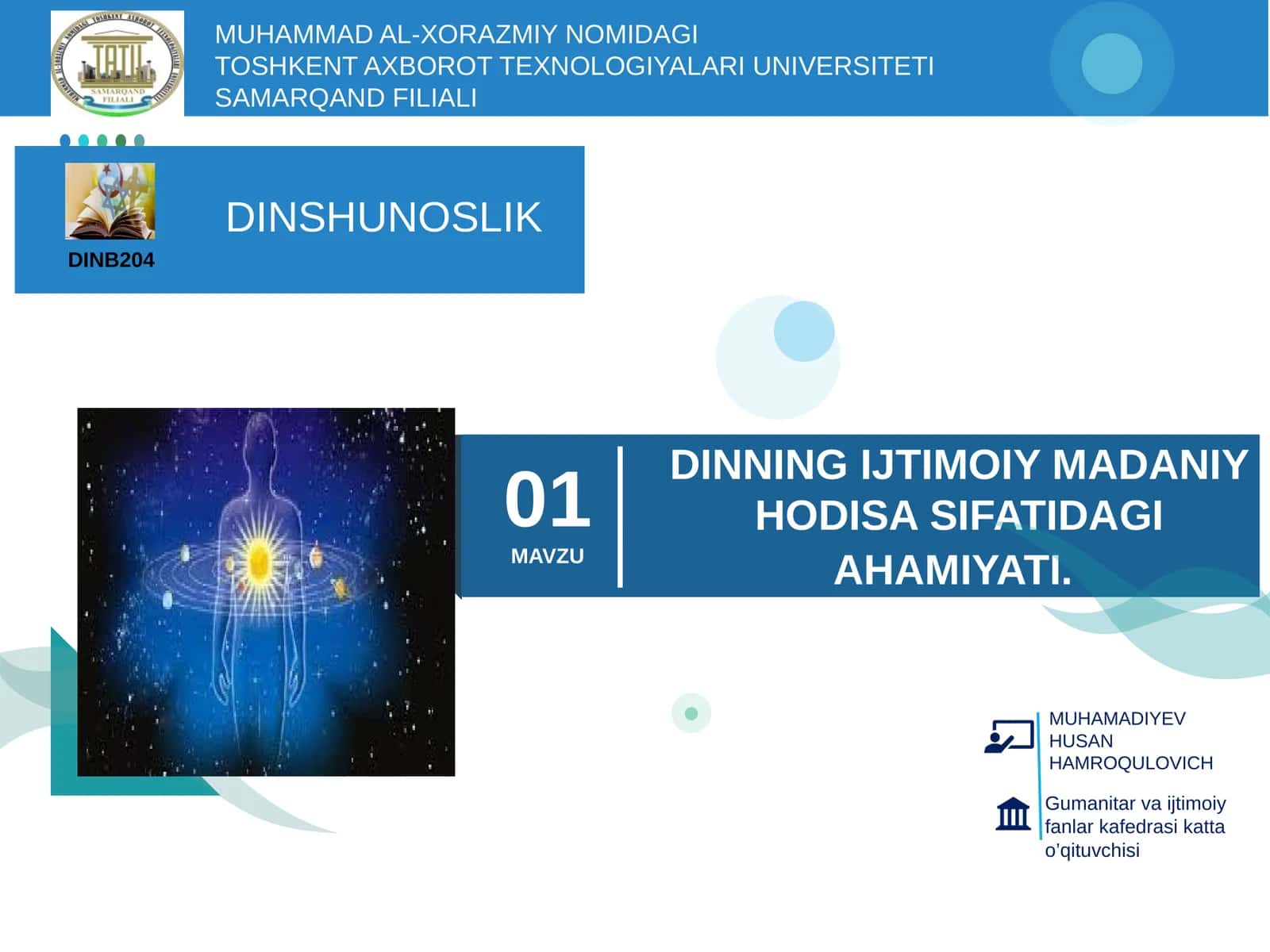 TATU
SAMARQAND FILIALI

MUHAMMAD AL-XORAZMIY NOMIDAGI
TOSHKENT AXBOROT TEXNOLOGIYALARI UNIVERSITETI
SAMARQAND FILIALI

DINB204

DINSHUNOSLIK

01
MAVZU

DINNING IJTIMOIY MADANIY HODISA SIFATIDAGI AHAMIYATI.

MUHAMADIYEV
HUSAN
HAMROQULOVICH

Gumanitar va ijtimoiy fanlar kafedrasi katta o'qituvchisi